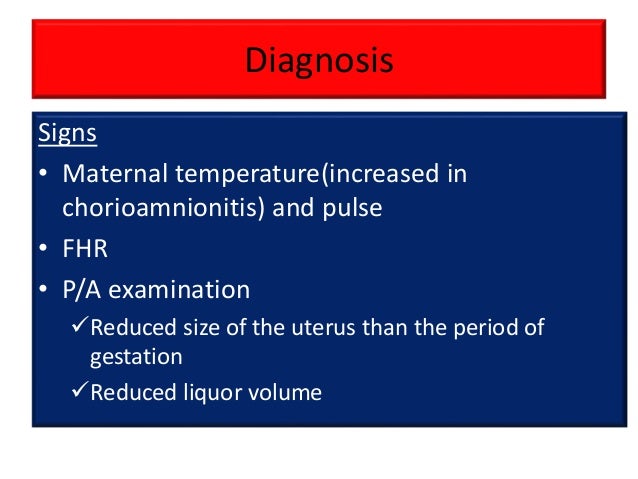 Diagnosis

Signs

• Maternal temperature(increased in chorioamnionitis) and pulse
• FHR
• P/A examination
✓Reduced size of the uterus than the period of gestation
✓Reduced liquor volume